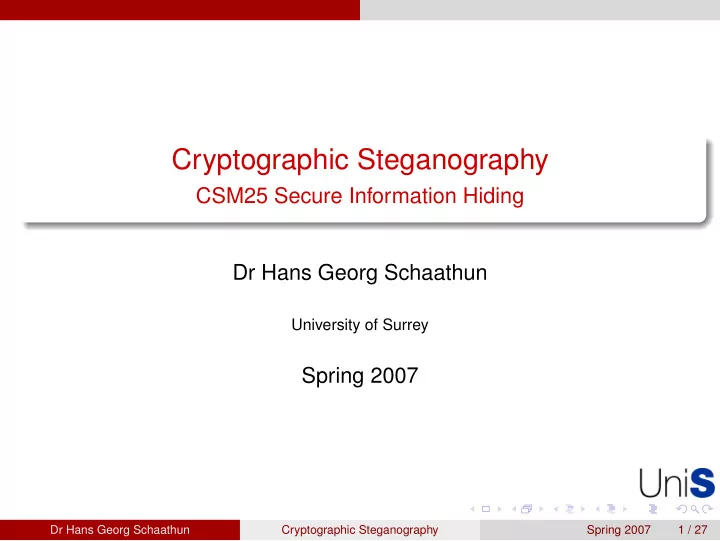 Cryptographic Steganography
CSM25 Secure Information Hiding

Dr Hans Georg Schaathun

University of Surrey

Spring 2007

UniS

Dr Hans Georg Schaathun Cryptographic Steganography Spring 2007 1 / 27